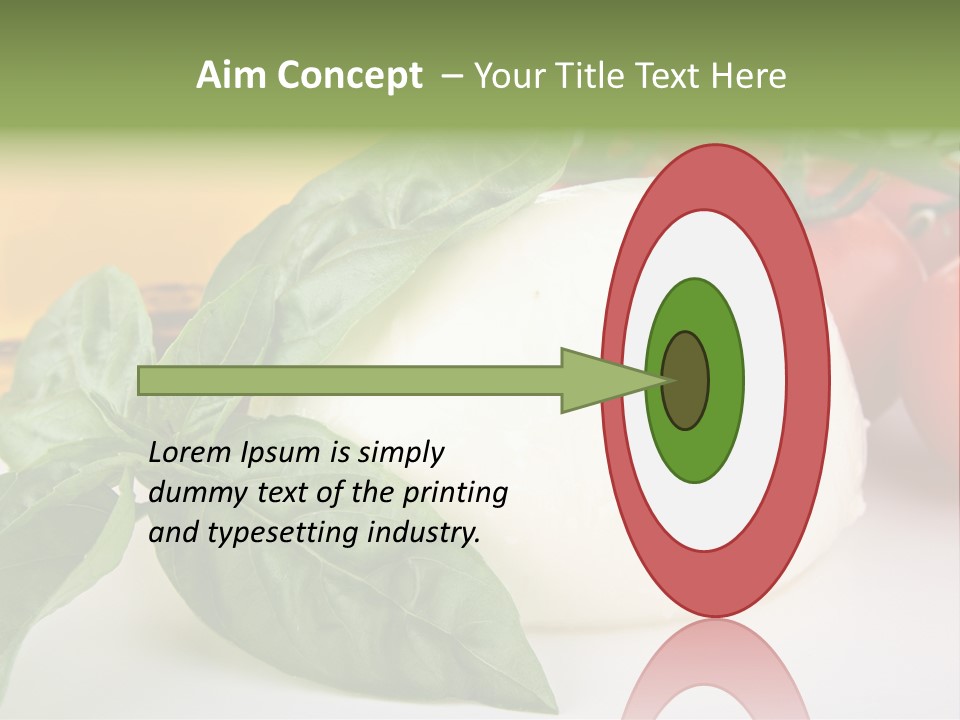 Aim Concept – Your Title Text Here

Lorem Ipsum is simply dummy text of the printing and typesetting industry.